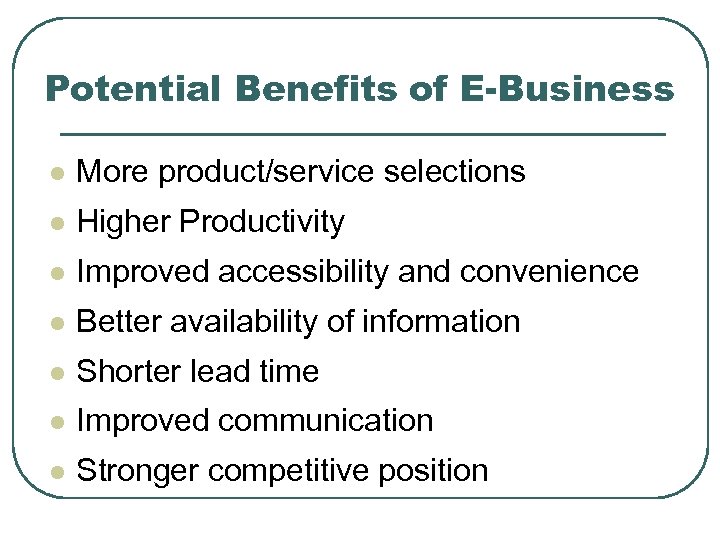 Potential Benefits of E-Business

- More product/service selections
- Higher Productivity
- Improved accessibility and convenience
- Better availability of information
- Shorter lead time
- Improved communication
- Stronger competitive position